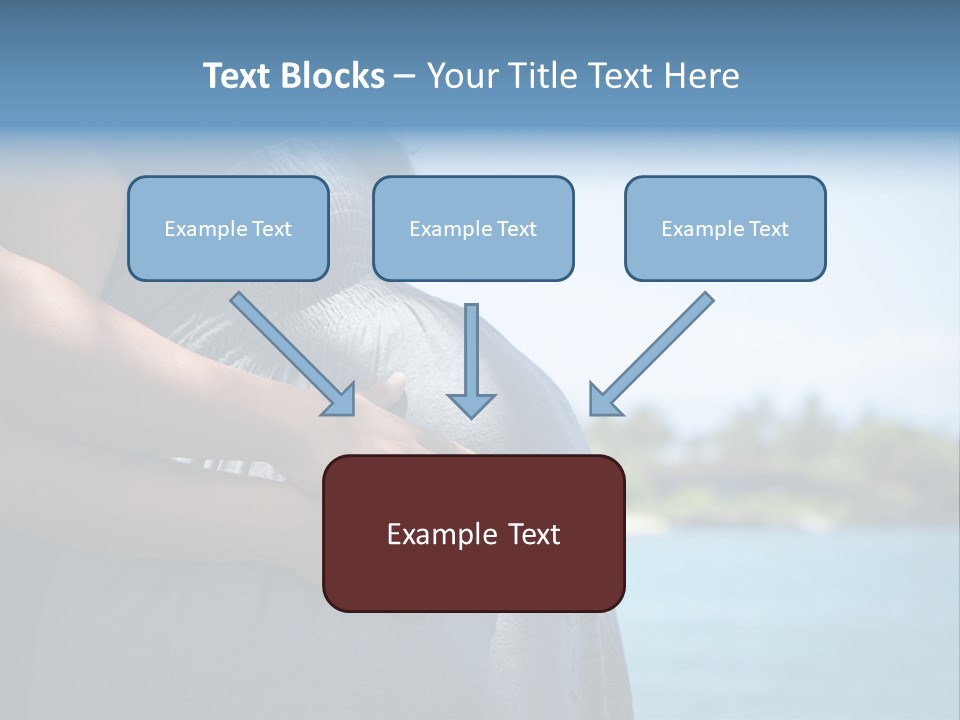 Text Blocks – Your Title Text Here

Example Text

Example Text

Example Text

Example Text